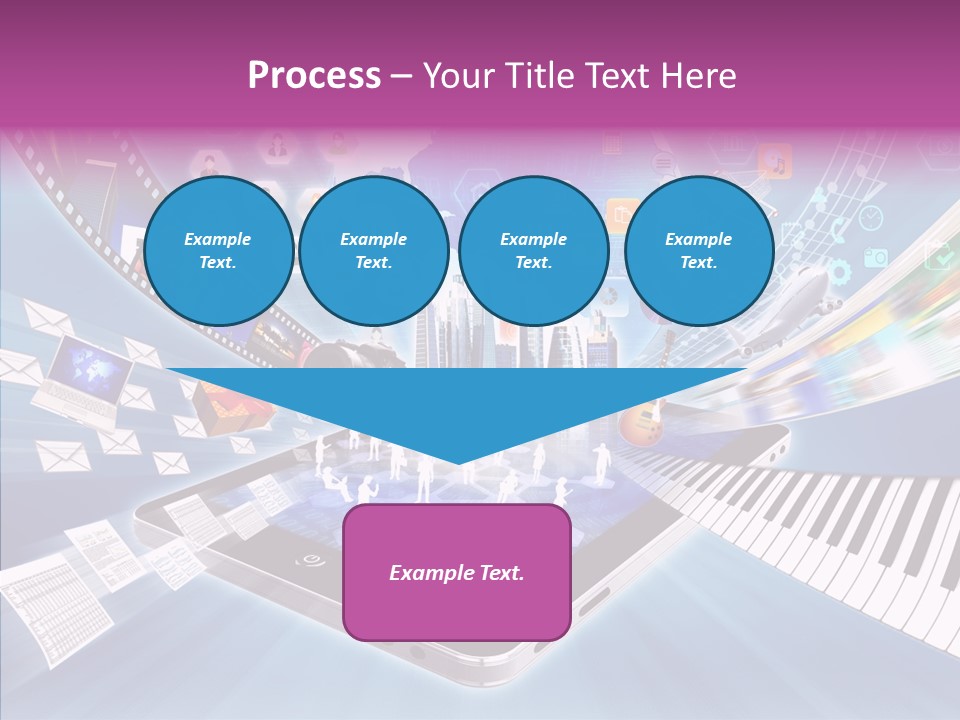 Process – Your Title Text Here

Example Text.

Example Text.

Example Text.

Example Text.

Example Text.